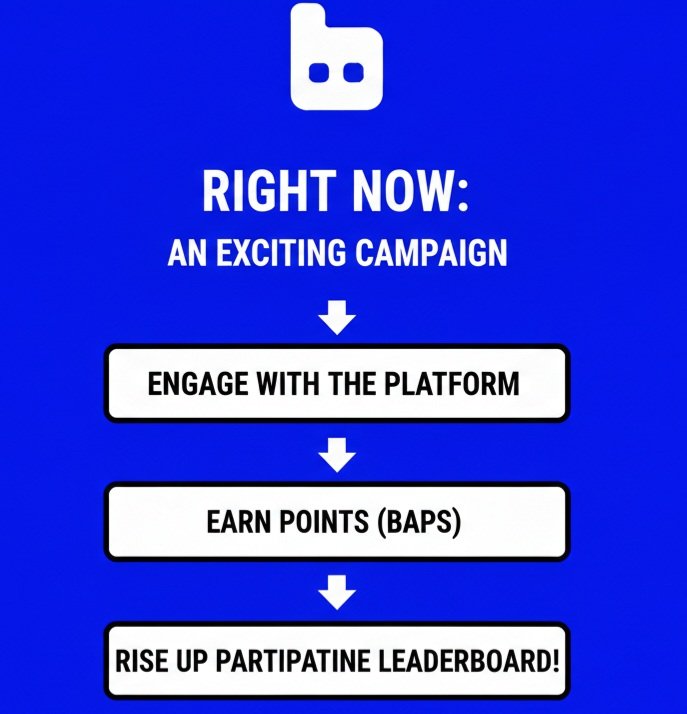 RIGHT NOW:
AN EXCITING CAMPAIGN

ENGAGE WITH THE PLATFORM

EARN POINTS (BAPS)

RISE UP PARTIPATINE LEADERBOARD!